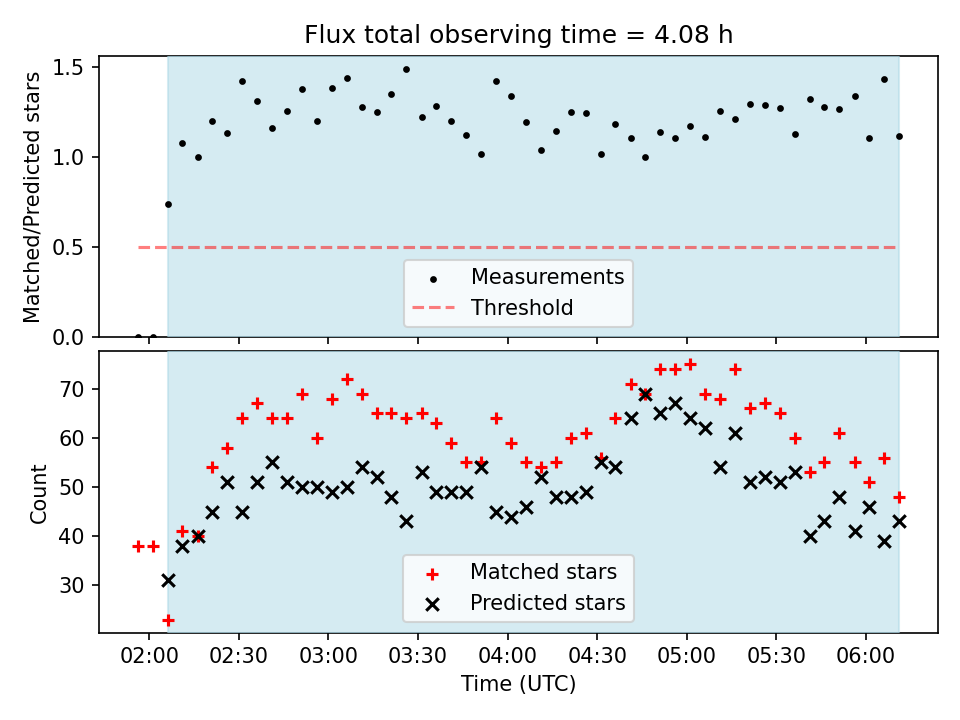 Flux total observing time = 4.08 h

Matched/Predicted stars

1.5
1.0
0.5
0.0

Measurements
Threshold

Count

70
60
50
40
30

Matched stars
Predicted stars

02:00 02:30 03:00 03:30 04:00 04:30 05:00 05:30 06:00

Time (UTC)